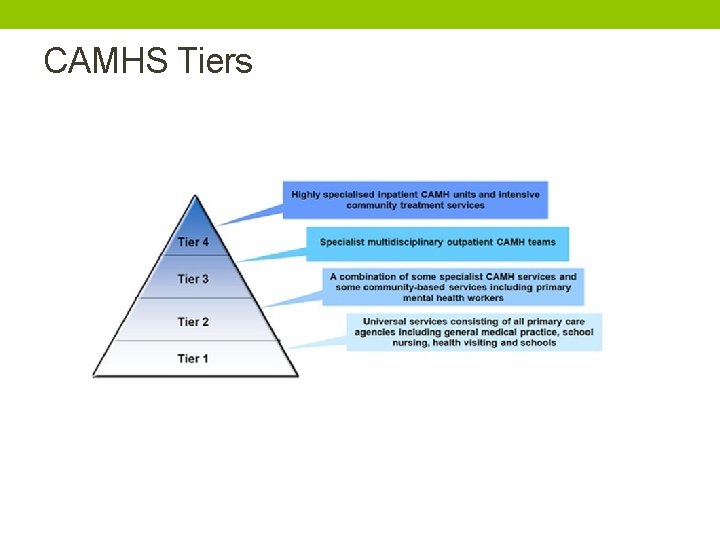 CAMHS Tiers

Tier 4

Tier 3

Tier 2

Tier 1

Highly specialised inpatient CAMH units and intensive community treatment services

Specialist multidisciplinary outpatient CAMH teams

A combination of some specialist CAMH services and some community-based services including primary mental health workers

Universal services consisting of all primary care agencies including general medical practice, school nursing, health visiting and schools